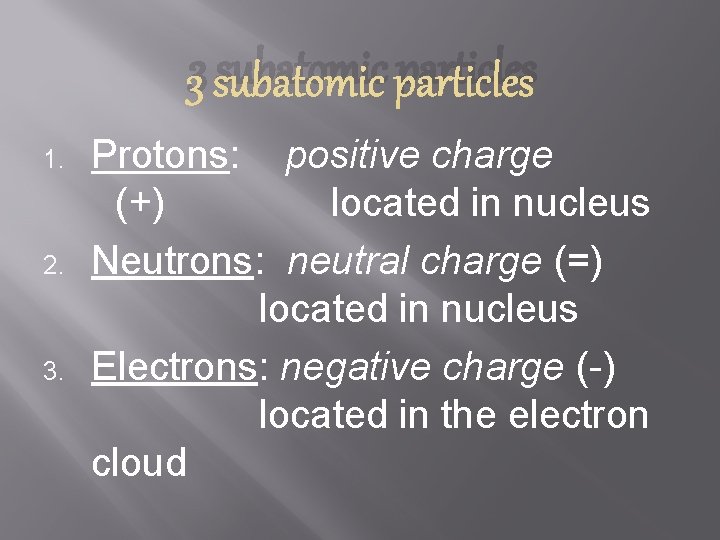 3 subatomic particles

1. Protons: positive charge (+) located in nucleus
2. Neutrons: neutral charge (=) located in nucleus
3. Electrons: negative charge (-) located in the electron cloud